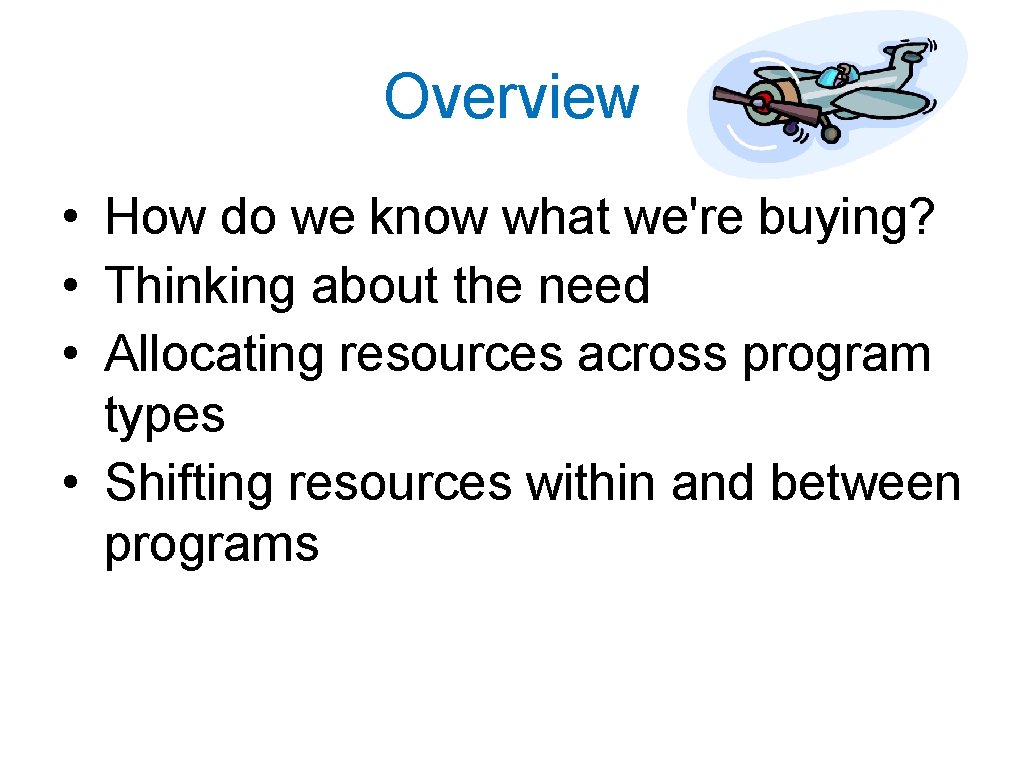 Overview

• How do we know what we're buying?
• Thinking about the need
• Allocating resources across program types
• Shifting resources within and between programs